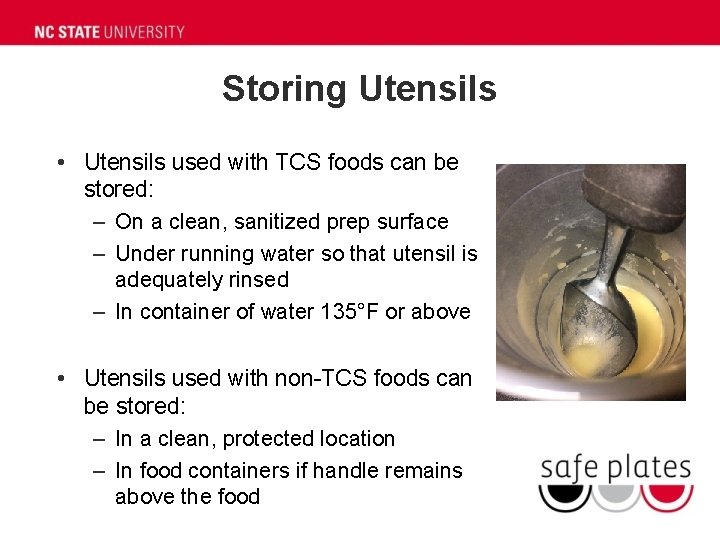 NC STATE UNIVERSITY

Storing Utensils

• Utensils used with TCS foods can be stored:
– On a clean, sanitized prep surface
– Under running water so that utensil is adequately rinsed
– In container of water 135°F or above

• Utensils used with non-TCS foods can be stored:
– In a clean, protected location
– In food containers if handle remains above the food

safe plates